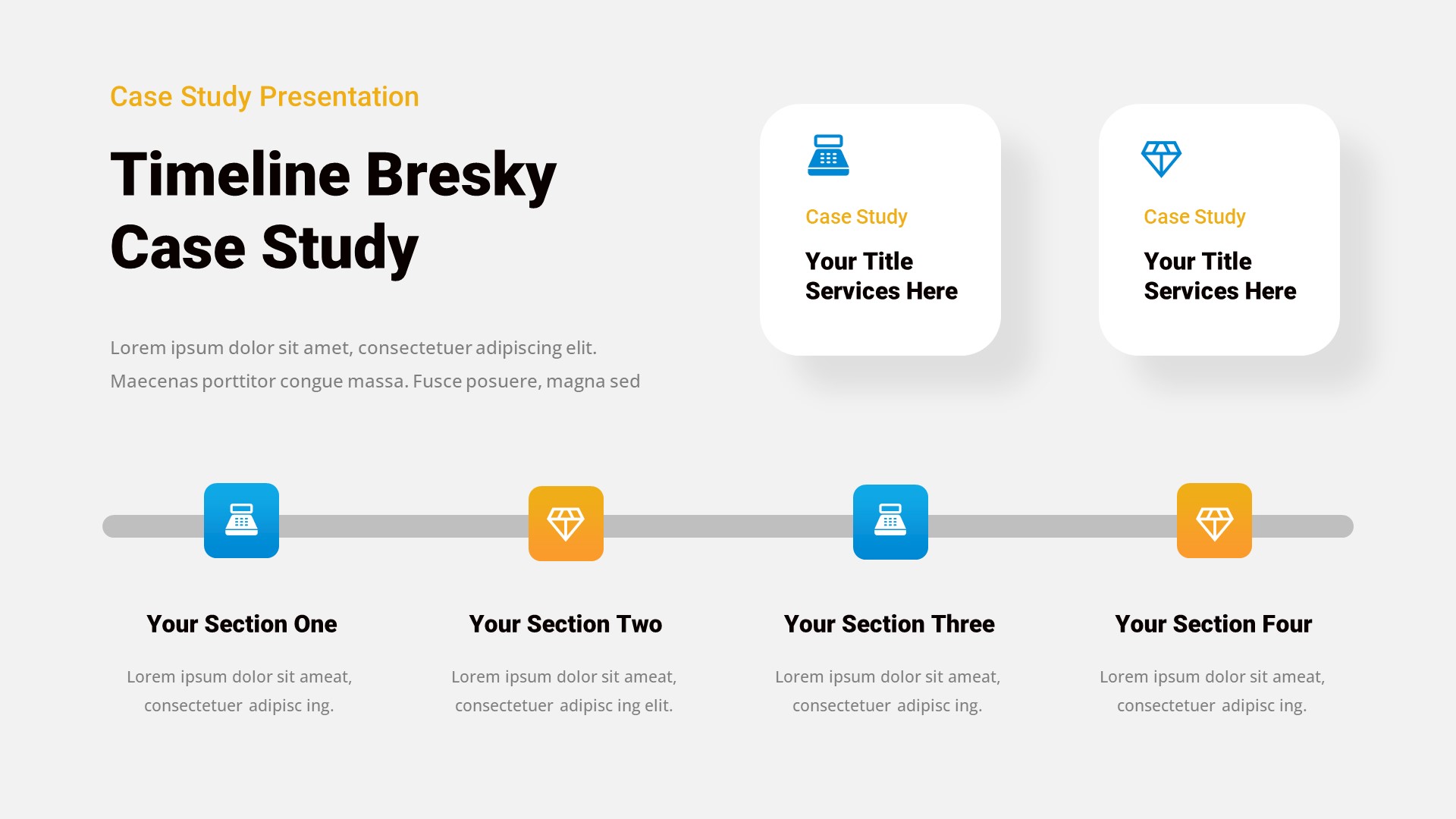 Case Study Presentation

Timeline Bresky Case Study

Lorem ipsum dolor sit amet, consectetuer adipiscing elit. Maecenas porttitor congue massa. Fusce posuere, magna sed

Case Study

Your Title Services Here

Case Study

Your Title Services Here

Your Section One

Lorem ipsum dolor sit ameat, consectetuer adipisc ing.

Your Section Two

Lorem ipsum dolor sit ameat, consectetuer adipisc ing elit.

Your Section Three

Lorem ipsum dolor sit ameat, consectetuer adipisc ing.

Your Section Four

Lorem ipsum dolor sit ameat, consectetuer adipisc ing.